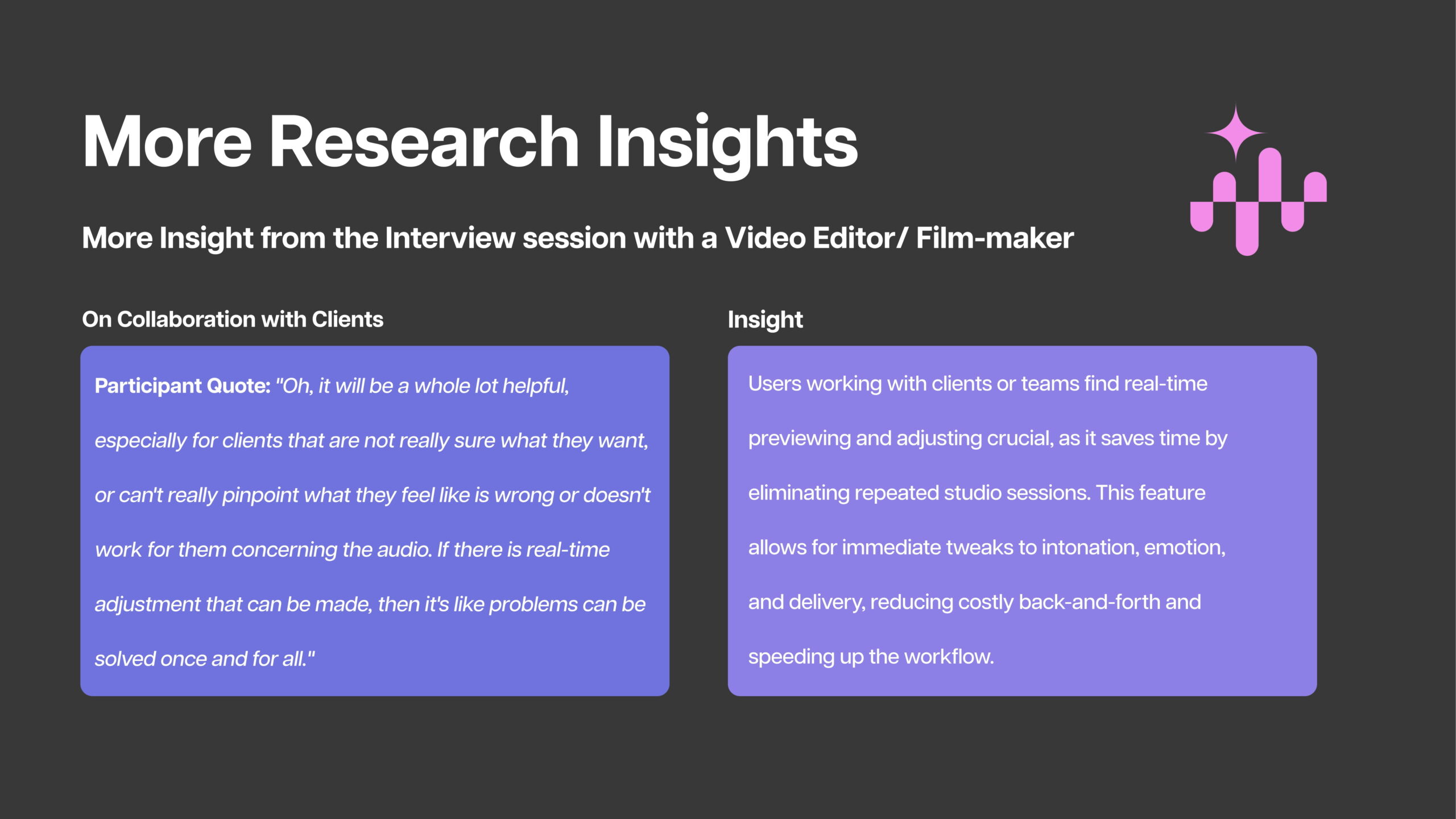 More Research Insights

More Insight from the Interview session with a Video Editor/ Film-maker

On Collaboration with Clients

Participant Quote: "Oh, it will be a whole lot helpful, especially for clients that are not really sure what they want, or can't really pinpoint what they feel like is wrong or doesn't work for them concerning the audio. If there is real-time adjustment that can be made, then it's like problems can be solved once and for all."

Insight

Users working with clients or teams find real-time previewing and adjusting crucial, as it saves time by eliminating repeated studio sessions. This feature allows for immediate tweaks to intonation, emotion, and delivery, reducing costly back-and-forth and speeding up the workflow.